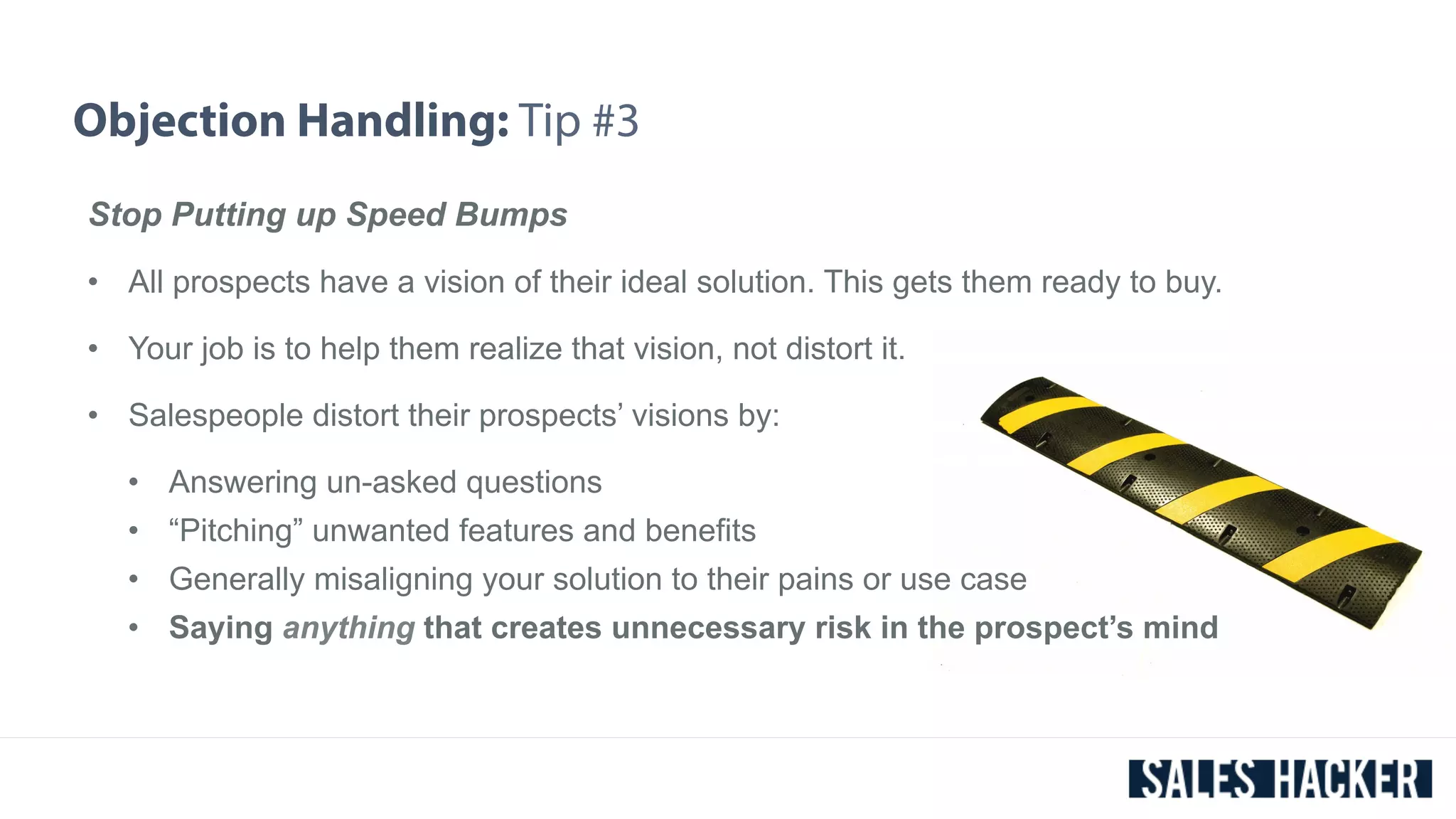 Objection Handling: Tip #3

Stop Putting up Speed Bumps

• All prospects have a vision of their ideal solution. This gets them ready to buy.

• Your job is to help them realize that vision, not distort it.

• Salespeople distort their prospects' visions by:

• Answering un-asked questions
• "Pitching" unwanted features and benefits
• Generally misaligning your solution to their pains or use case
• Saying anything that creates unnecessary risk in the prospect's mind

SALES HACKER